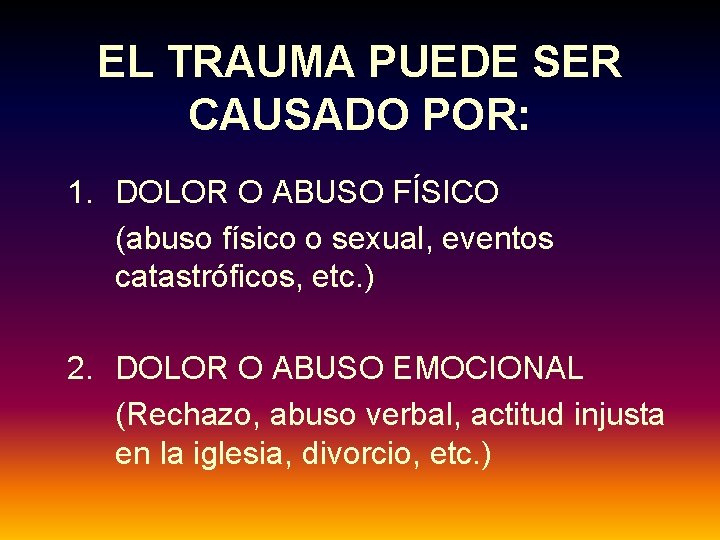 EL TRAUMA PUEDE SER CAUSADO POR:

1. DOLOR O ABUSO FÍSICO
(abuso físico o sexual, eventos catastróficos, etc.)

2. DOLOR O ABUSO EMOCIONAL
(Rechazo, abuso verbal, actitud injusta en la iglesia, divorcio, etc.)